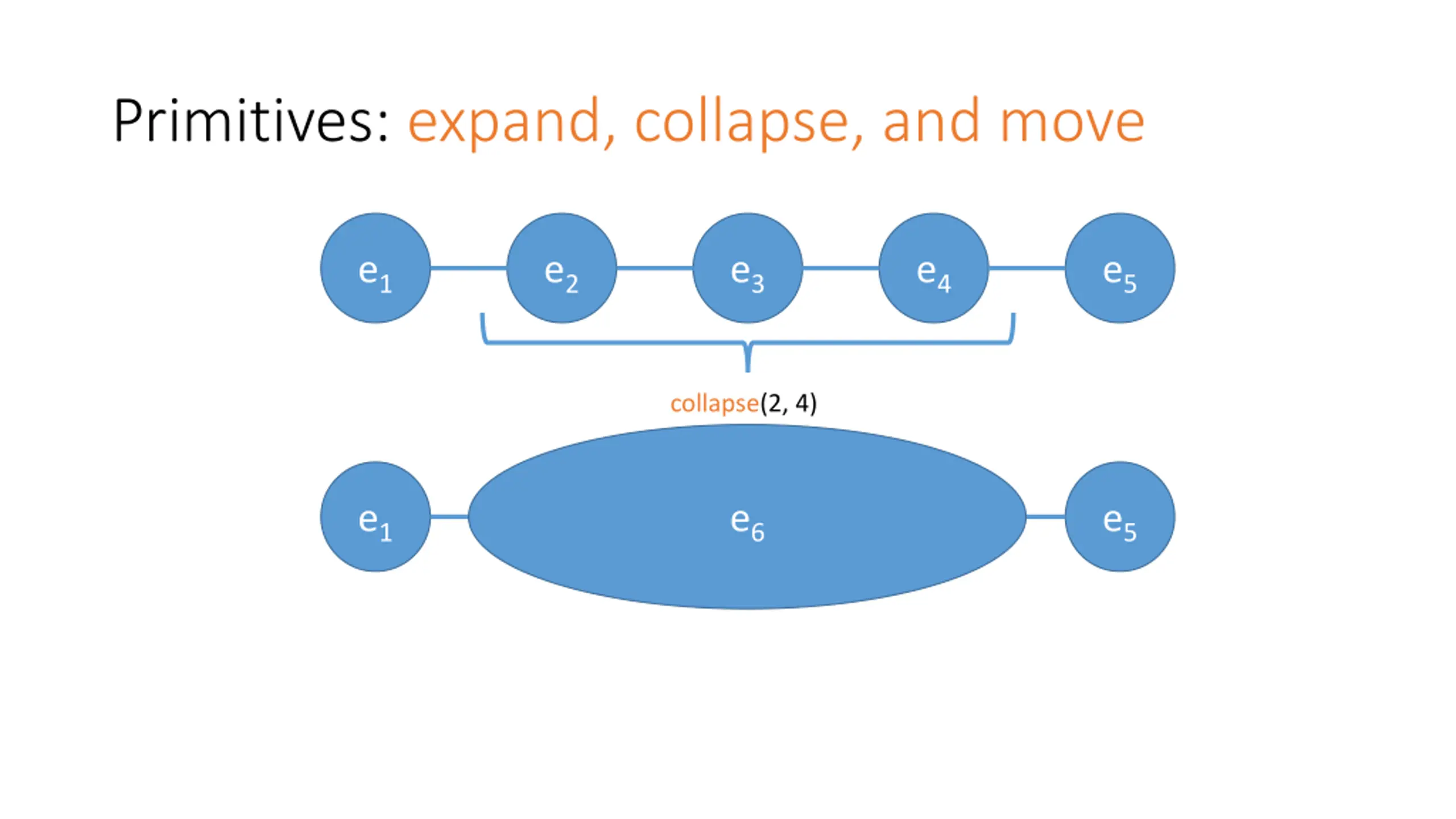 Primitives: expand, collapse, and move

$e_1$ $e_2$ $e_3$ $e_4$ $e_5$

collapse(2, 4)

$e_1$ $e_6$ $e_5$